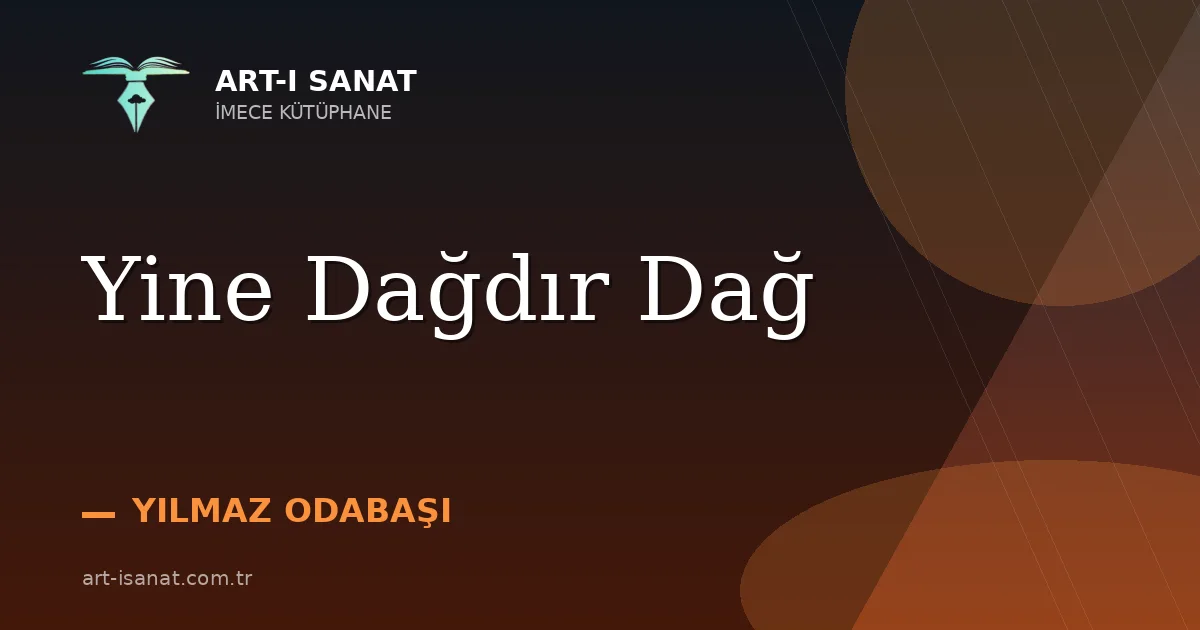 ART-I SANAT
İMECE KÜTÜPHANE

Yine Dağdır Dağ

— YILMAZ ODABAŞI

art-isanat.com.tr